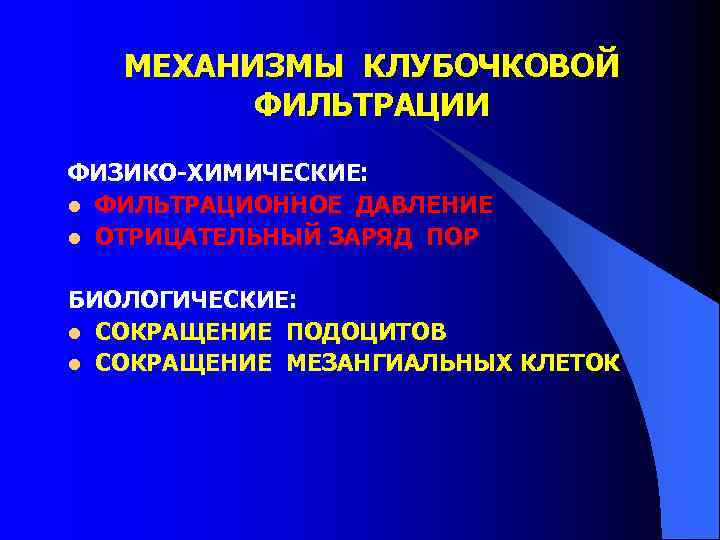 МЕХАНИЗМЫ КЛУБОЧКОВОЙ ФИЛЬТРАЦИИ

ФИЗИКО-ХИМИЧЕСКИЕ:
- ФИЛЬТРАЦИОННОЕ ДАВЛЕНИЕ
- ОТРИЦАТЕЛЬНЫЙ ЗАРЯД ПОР

БИОЛОГИЧЕСКИЕ:
- СОКРАЩЕНИЕ ПОДОЦИТОВ
- СОКРАЩЕНИЕ МЕЗАНГИАЛЬНЫХ КЛЕТОК